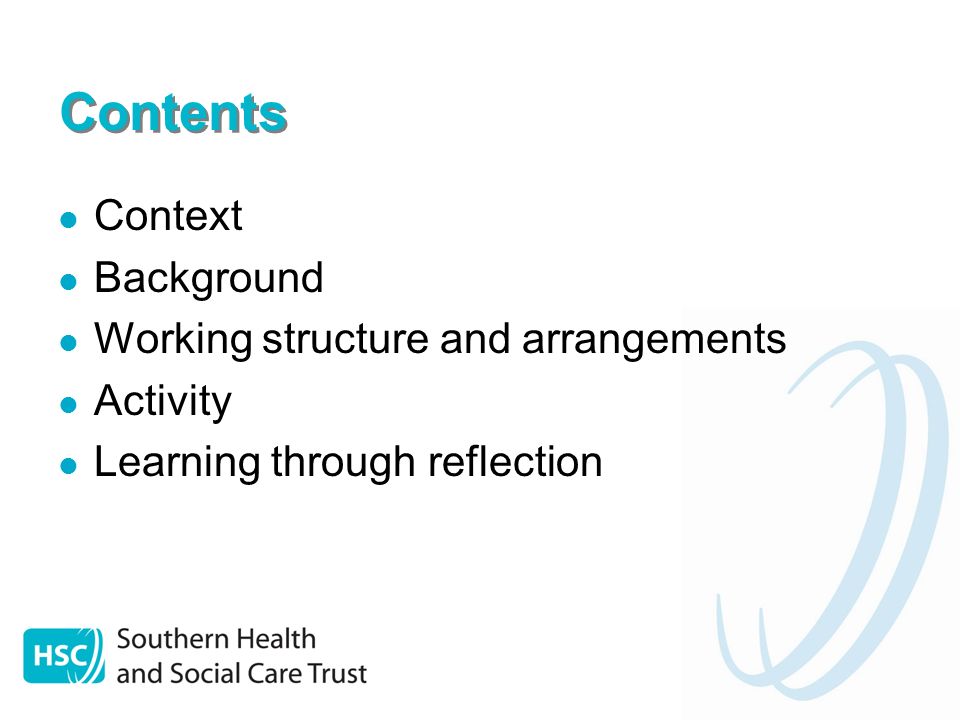 Contents

- Context
- Background
- Working structure and arrangements
- Activity
- Learning through reflection

HSC Southern Health and Social Care Trust